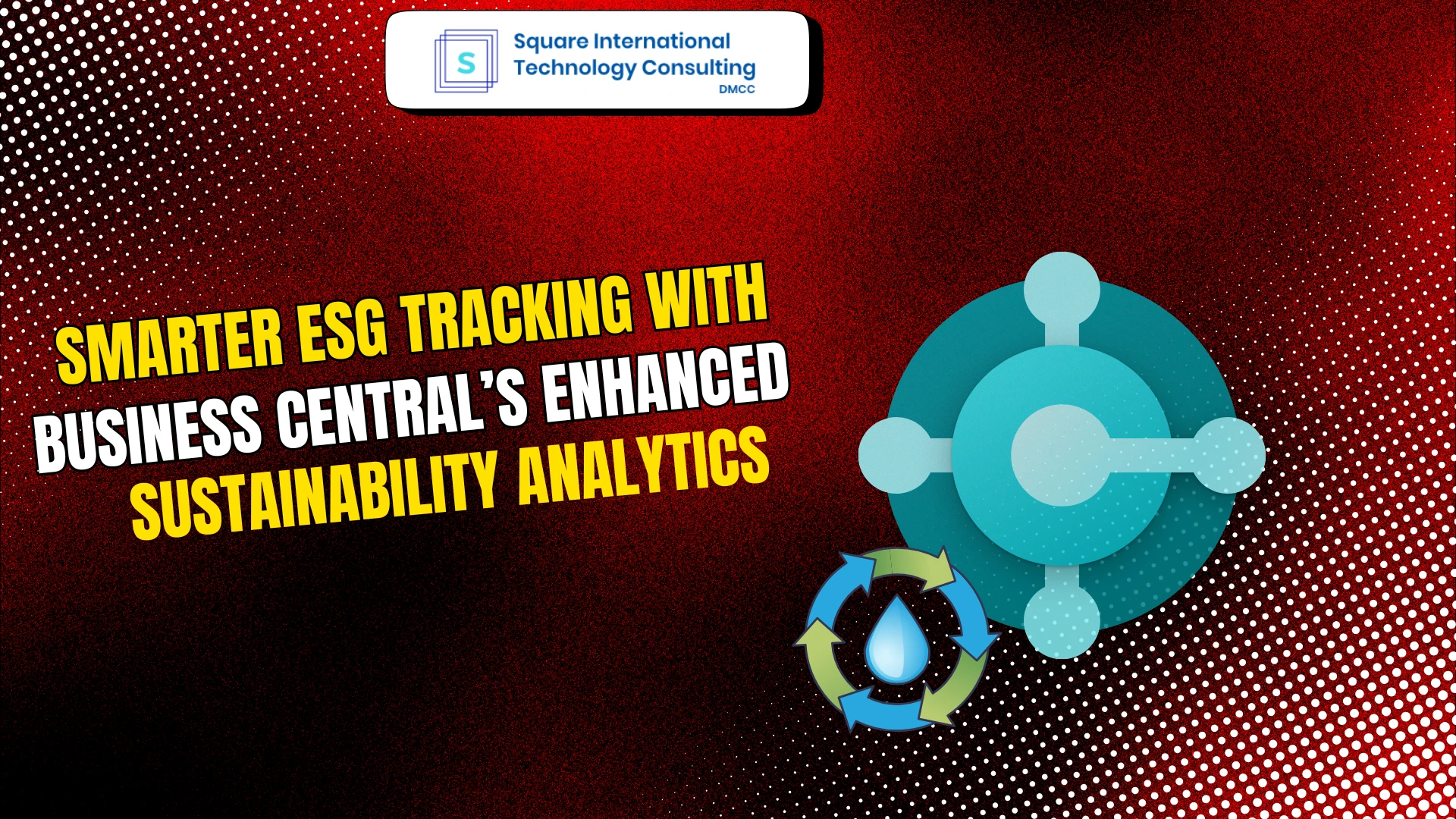 S

Square International
Technology Consulting
DMCC

SMARTER ESG TRACKING WITH
BUSINESS CENTRAL'S ENHANCED
SUSTAINABILITY ANALYTICS